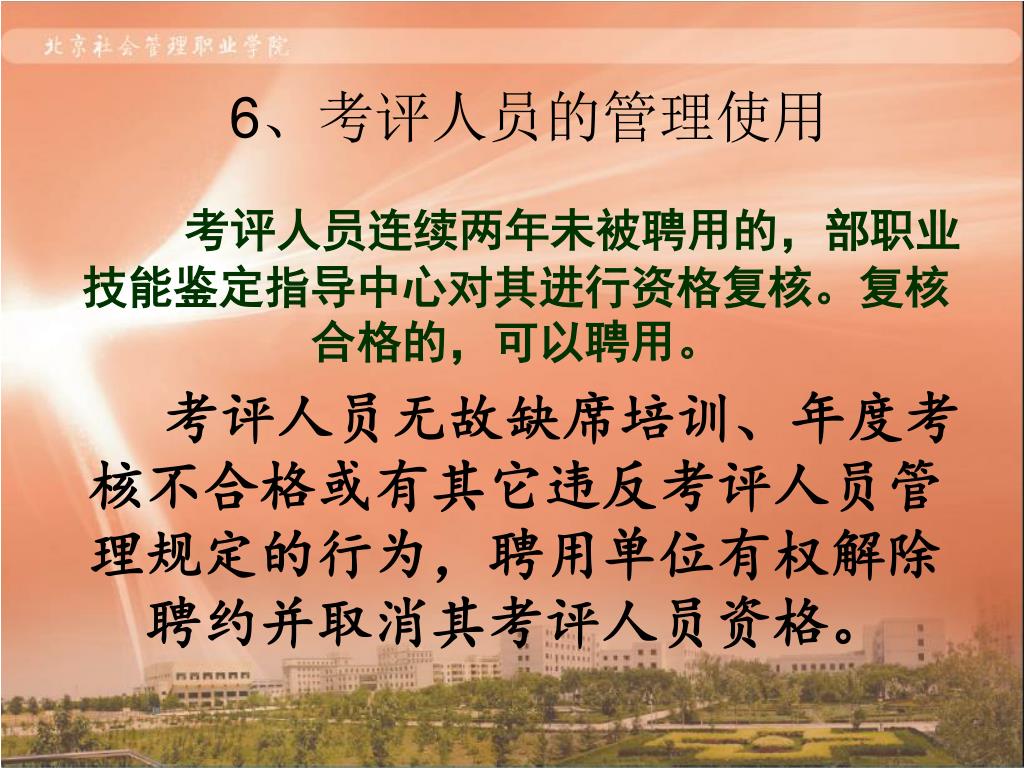 北京社会管理职业学院

6、考评人员的管理使用

考评人员连续两年未被聘用的，部职业技能鉴定指导中心对其进行资格复核。复核合格的，可以聘用。

考评人员无故缺席培训、年度考核不合格或有其它违反考评人员管理规定的行为，聘用单位有权解除聘约并取消其考评人员资格。